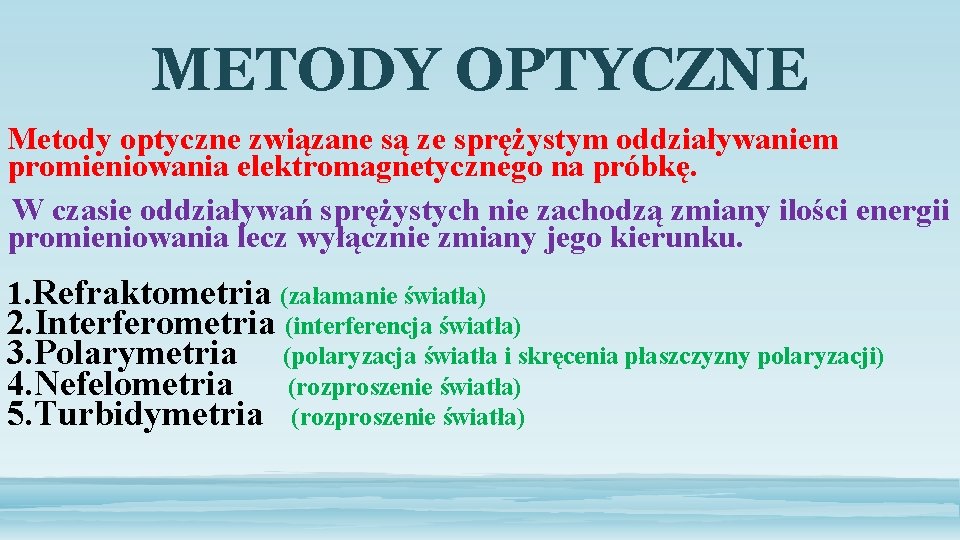 METODY OPTYCZNE

Metody optyczne związane są ze sprężystym oddziaływaniem promieniowania elektromagnetycznego na próbkę.

W czasie oddziaływań sprężystych nie zachodzą zmiany ilości energii promieniowania lecz wyłącznie zmiany jego kierunku.

1.Refraktometria (załamanie światła)
2.Interferometria (interferencja światła)
3.Polarymetria (polaryzacja światła i skręcenia płaszczyzny polaryzacji)
4.Nefelometria (rozproszenie światła)
5.Turbidymetria (rozproszenie światła)